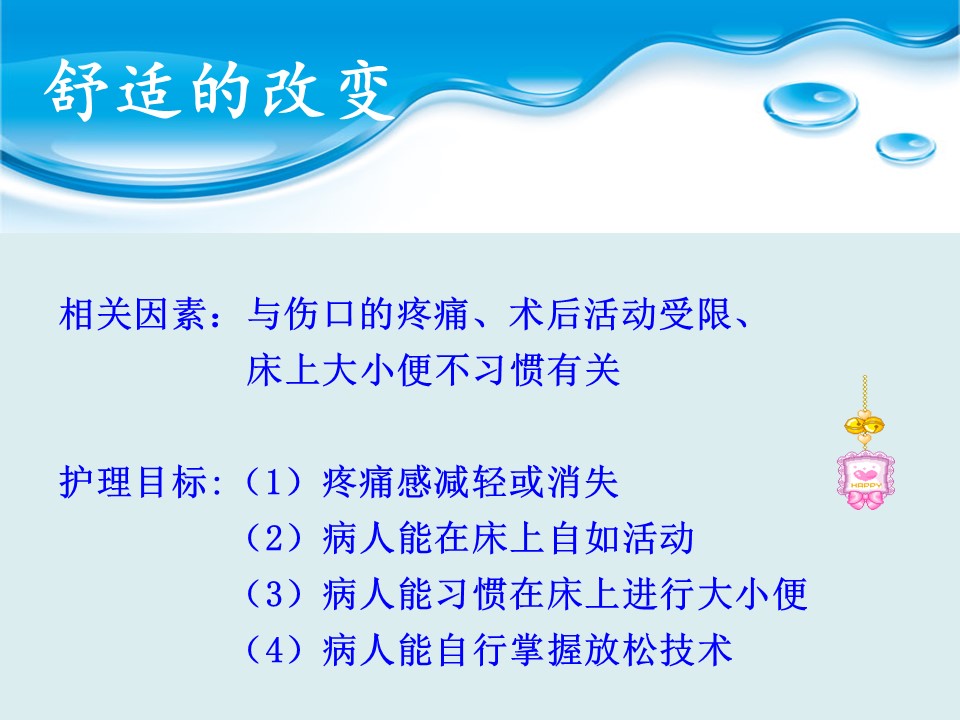 舒适的改变

相关因素：与伤口的疼痛、术后活动受限、床上大小便不习惯有关

护理目标:（1）疼痛感减轻或消失
（2）病人能在床上自如活动
（3）病人能习惯在床上进行大小便
（4）病人能自行掌握放松技术

HAPPY